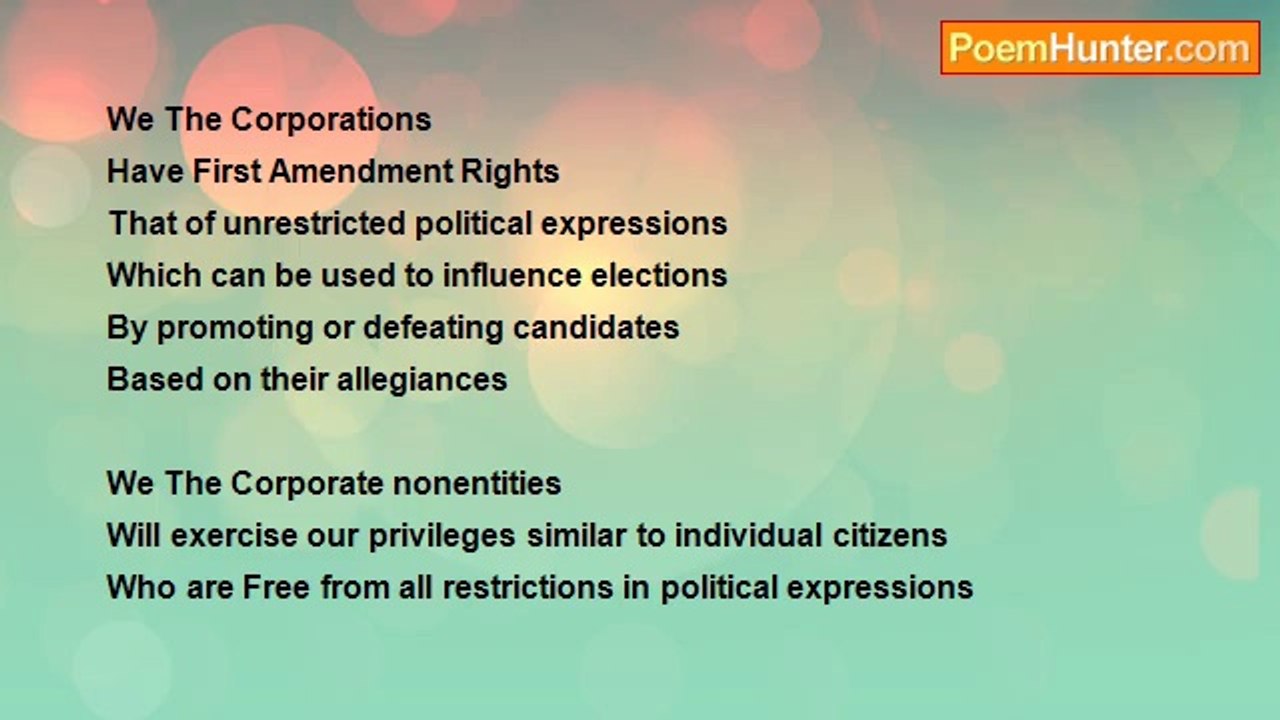 PoemHunter.com

We The Corporations
Have First Amendment Rights
That of unrestricted political expressions
Which can be used to influence elections
By promoting or defeating candidates
Based on their allegiances

We The Corporate nonentities
Will exercise our privileges similar to individual citizens
Who are Free from all restrictions in political expressions